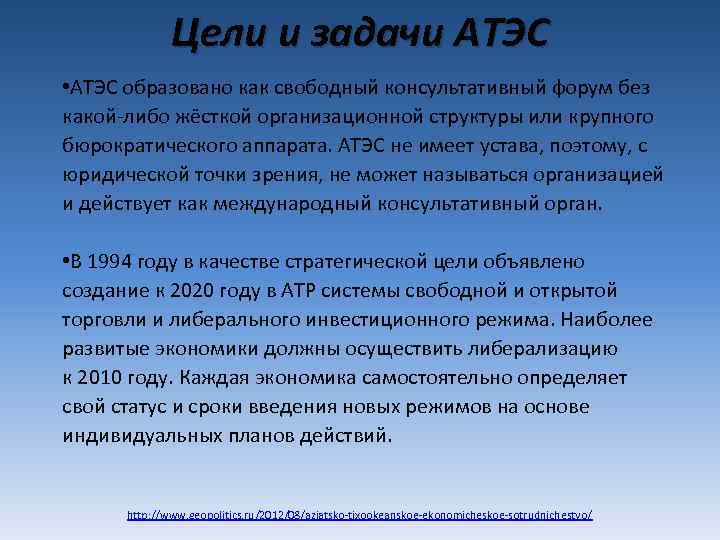 Цели и задачи АТЭС

•АТЭС образовано как свободный консультативный форум без какой-либо жёсткой организационной структуры или крупного бюрократического аппарата. АТЭС не имеет устава, поэтому, с юридической точки зрения, не может называться организацией и действует как международный консультативный орган.

•В 1994 году в качестве стратегической цели объявлено создание к 2020 году в АТР системы свободной и открытой торговли и либерального инвестиционного режима. Наиболее развитые экономики должны осуществить либерализацию к 2010 году. Каждая экономика самостоятельно определяет свой статус и сроки введения новых режимов на основе индивидуальных планов действий.

http://www.geopolitics.ru/2012/08/aziatsko-tixookeanskoe-ekonomicheskoe-sotrudnichestvo/